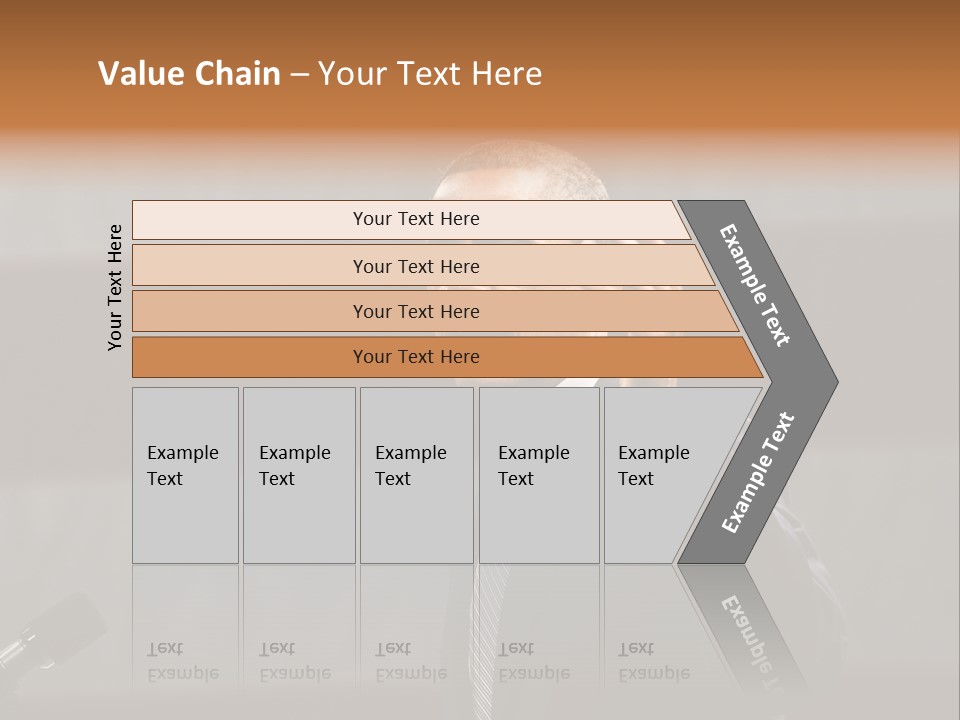 Value Chain – Your Text Here

Your Text Here

Your Text Here

Your Text Here

Your Text Here

Your Text Here

Example Text

Example Text

Example Text

Example Text

Example Text

Example Text

Example Text